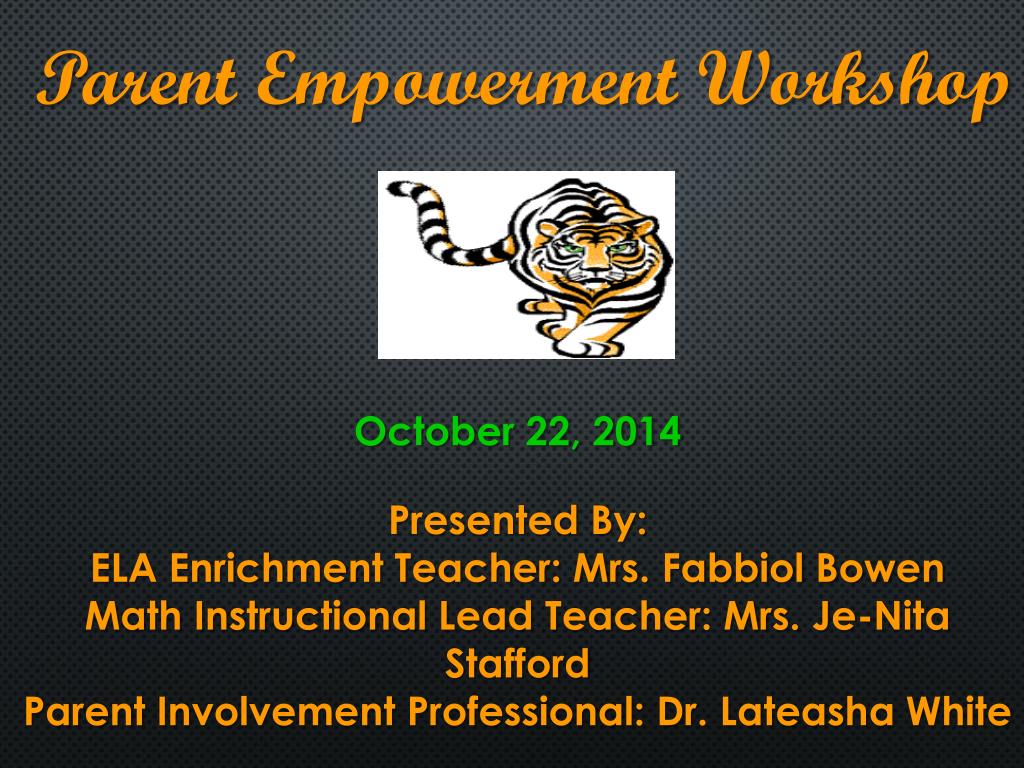 Parent Empowerment Workshop

October 22, 2014

Presented By:
ELA Enrichment Teacher: Mrs. Fabbiol Bowen
Math Instructional Lead Teacher: Mrs. Je-Nita Stafford
Parent Involvement Professional: Dr. Lateasha White